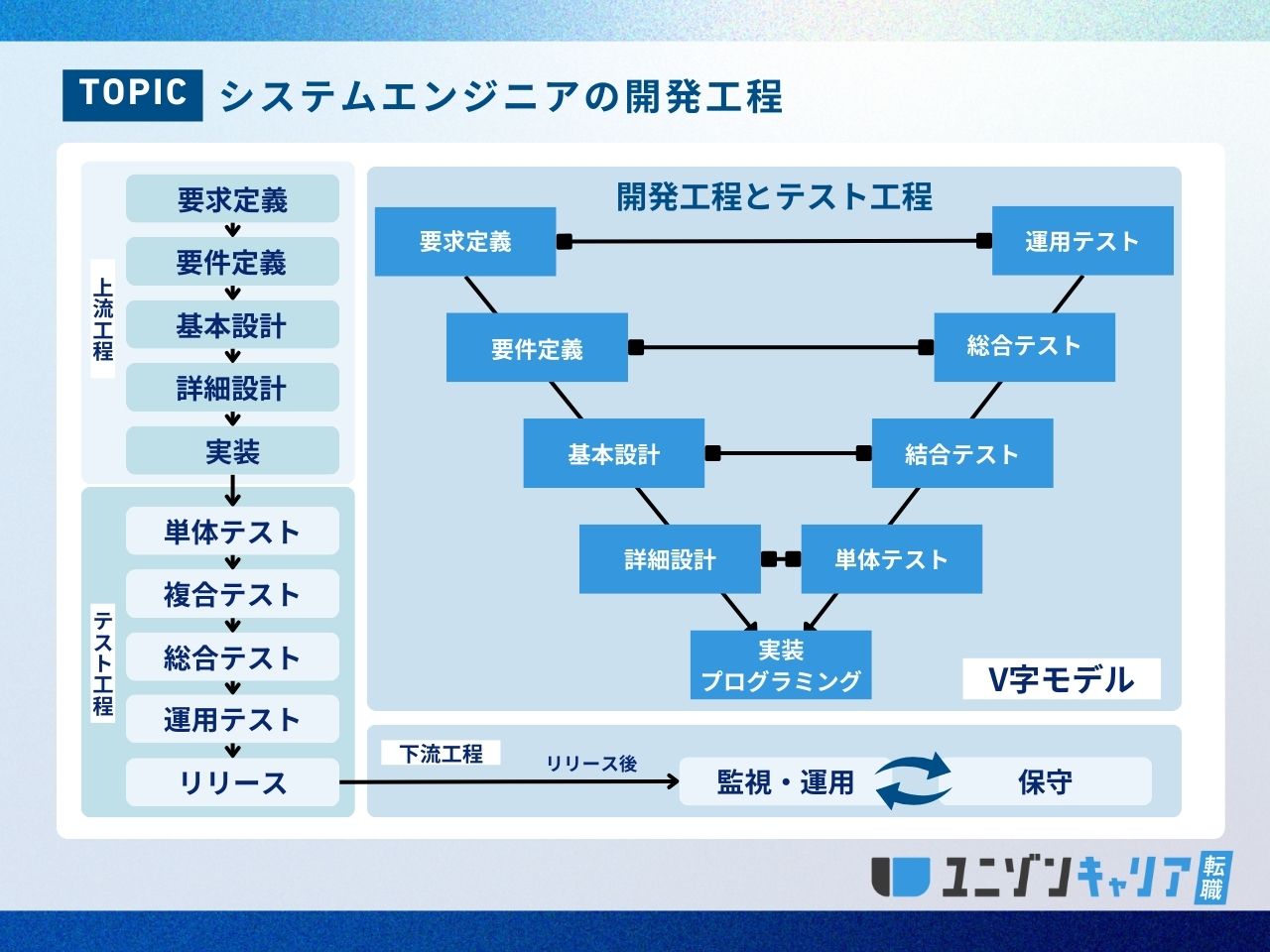 TOPIC システムエンジニアの開発工程

上流工程

要求定義
要件定義
基本設計
詳細設計
実装

テスト工程

単体テスト
複合テスト
総合テスト
運用テスト
リリース

開発工程とテスト工程

要求定義
運用テスト
要件定義
総合テスト
基本設計
結合テスト
詳細設計
単体テスト
実装
プログラミング

V字モデル

下流工程
リリース後
監視・運用
保守

ユニゾンキャリア 転職